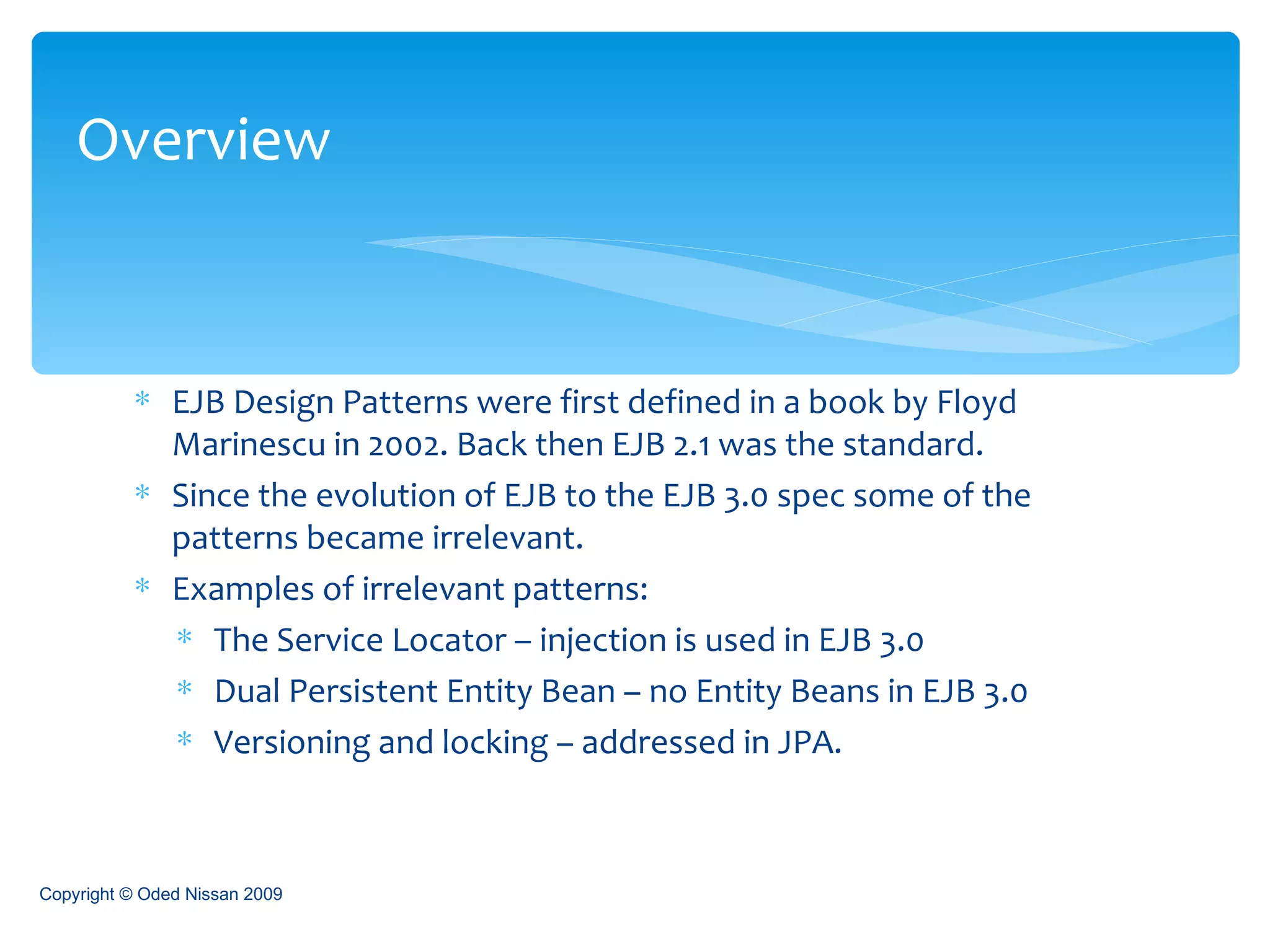 Overview

* EJB Design Patterns were first defined in a book by Floyd Marinescu in 2002. Back then EJB 2.1 was the standard.
* Since the evolution of EJB to the EJB 3.0 spec some of the patterns became irrelevant.
* Examples of irrelevant patterns:
  * The Service Locator – injection is used in EJB 3.0
  * Dual Persistent Entity Bean – no Entity Beans in EJB 3.0
  * Versioning and locking – addressed in JPA.

Copyright © Oded Nissan 2009